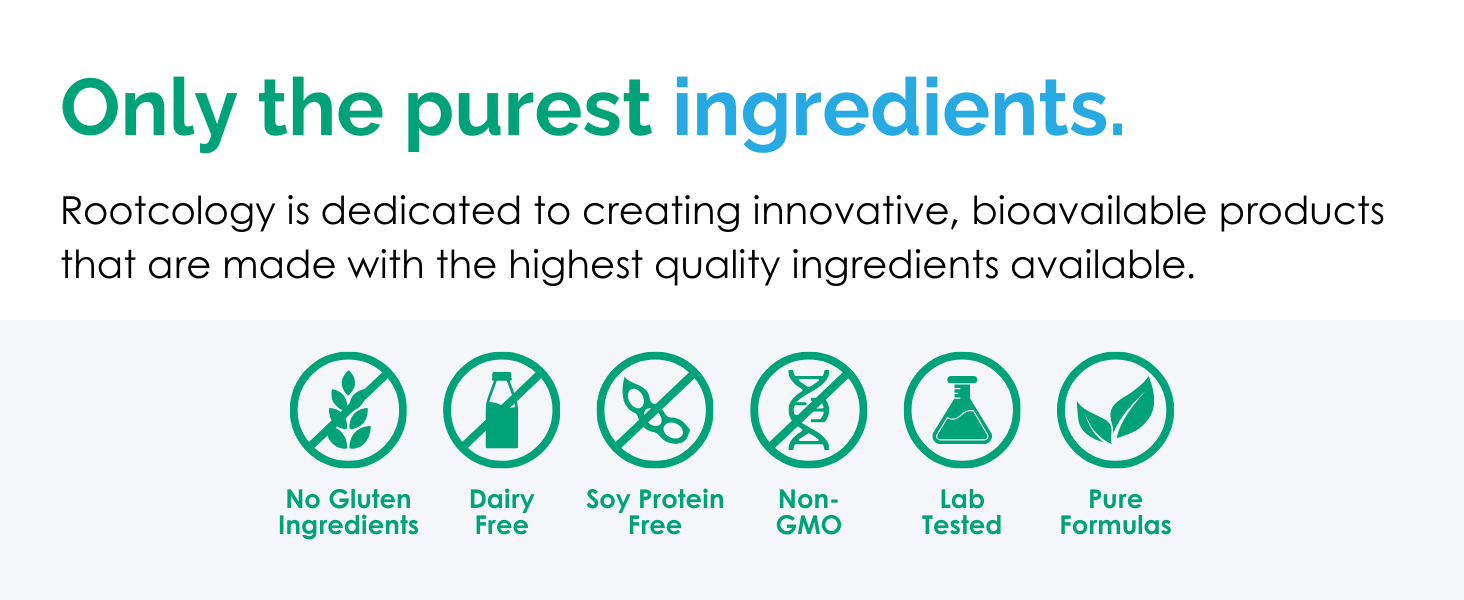 Only the purest ingredients.

Rootcology is dedicated to creating innovative, bioavailable products that are made with the highest quality ingredients available.

No Gluten Ingredients

Dairy Free

Soy Protein Free

Non-GMO

Lab Tested

Pure Formulas